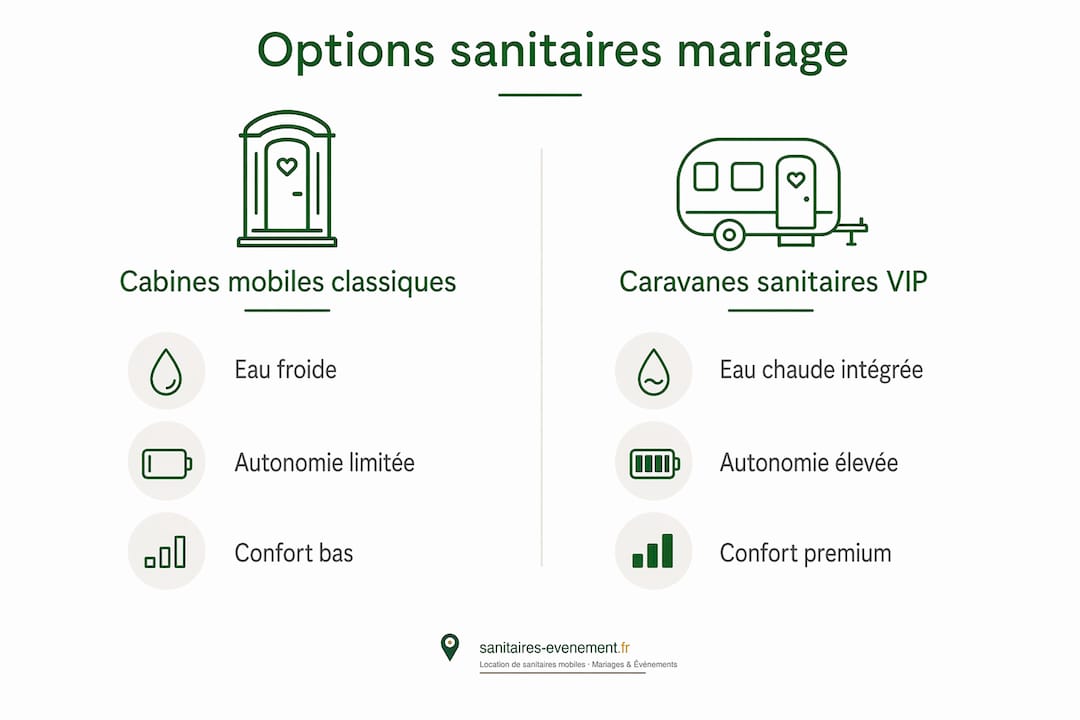 Options sanitaires mariage

Cabines mobiles classiques

Eau froide

Autonomie limitée

Confort bas

Caravanes sanitaires VIP

Eau chaude intégrée

Autonomie élevée

Confort premium

sanitaires-evenement.fr
Location de sanitaires mobiles · Mariages & Événements